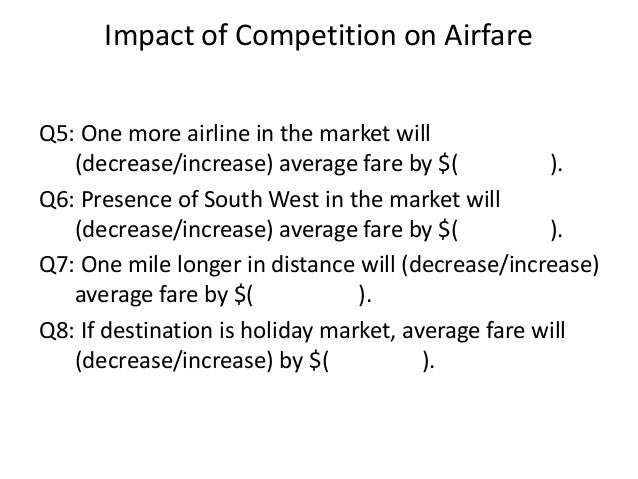 Impact of Competition on Airfare

Q5: One more airline in the market will (decrease/increase) average fare by \$(                ).

Q6: Presence of South West in the market will (decrease/increase) average fare by \$(                ).

Q7: One mile longer in distance will (decrease/increase) average fare by \$(                ).

Q8: If destination is holiday market, average fare will (decrease/increase) by \$(                ).